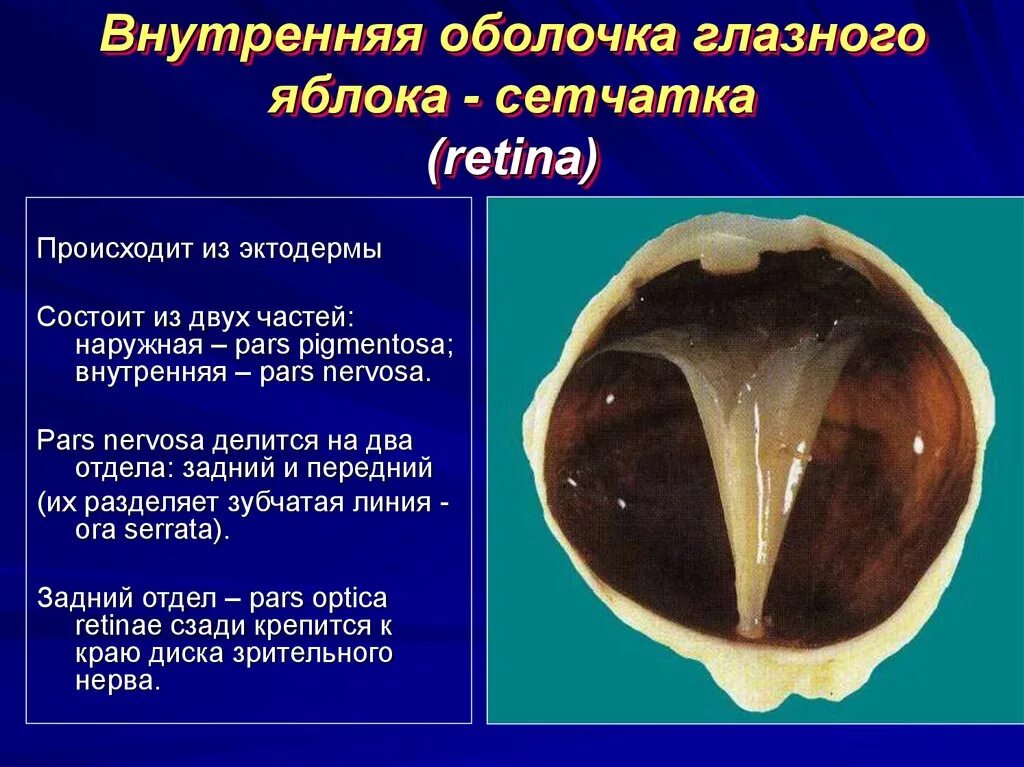 Внутренняя оболочка глазного яблока - сетчатка (retina)

Происходит из эктодермы

Состоит из двух частей:
наружная – pars pigmentosa;
внутренняя – pars nervosa.

Pars nervosa делится на два отдела: задний и передний
(их разделяет зубчатая линия - ora serrata).

Задний отдел – pars optica retinae сзади крепится к краю диска зрительного нерва.